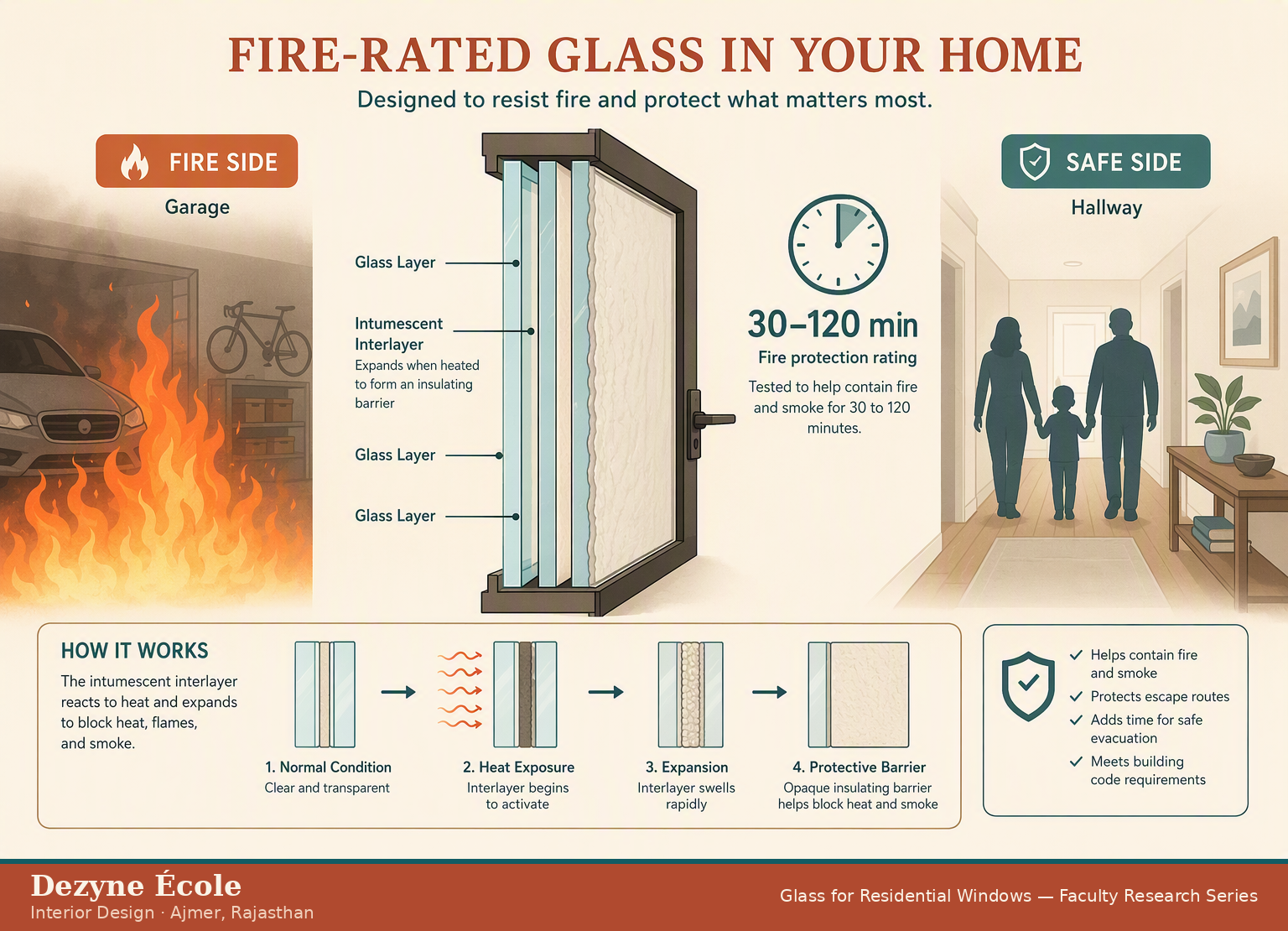 FIRE-RATED GLASS IN YOUR HOME

Designed to resist fire and protect what matters most.

FIRE SIDE
Garage

Glass Layer

Intumescent Interlayer
Expands when heated to form an insulating barrier

Glass Layer

Glass Layer

30–120 min
Fire protection rating
Tested to help contain fire and smoke for 30 to 120 minutes.

SAFE SIDE
Hallway

HOW IT WORKS
The intumescent interlayer reacts to heat and expands to block heat, flames, and smoke.

1. Normal Condition
Clear and transparent

2. Heat Exposure
Interlayer begins to activate

3. Expansion
Interlayer swells rapidly

4. Protective Barrier
Opaque insulating barrier helps block heat and smoke

✓ Helps contain fire and smoke
✓ Protects escape routes
✓ Adds time for safe evacuation
✓ Meets building code requirements

Dezyne École
Interior Design · Ajmer, Rajasthan

Glass for Residential Windows — Faculty Research Series